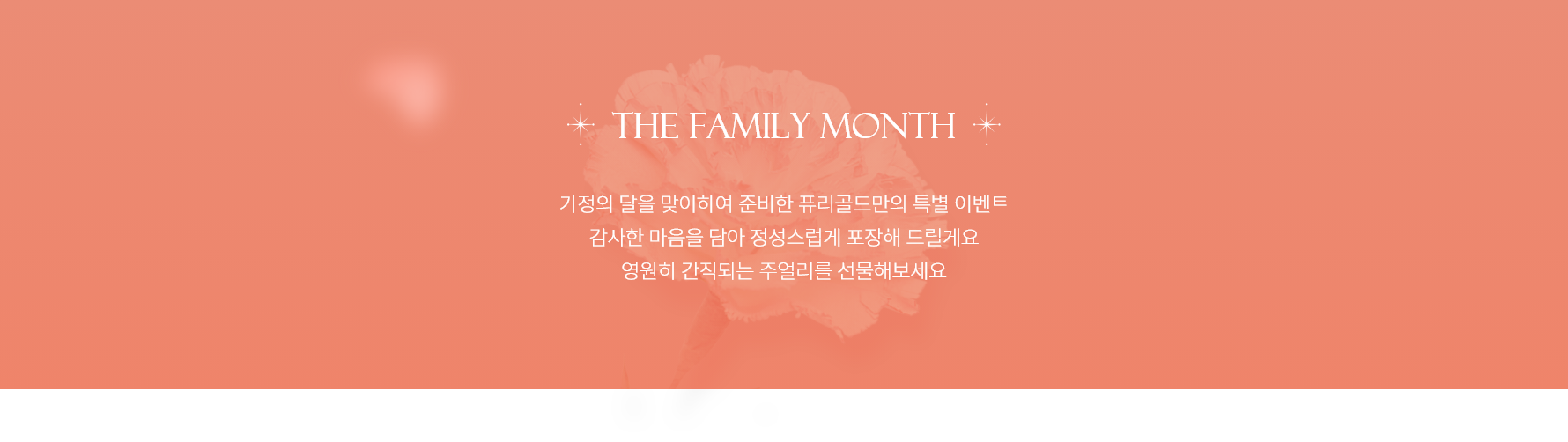 THE FAMILY MONTH

가정의 달을 맞이하여 준비한 퓨리골드만의 특별 이벤트
감사한 마음을 담아 정성스럽게 포장해 드릴게요
영원히 간직되는 주얼리를 선물해보세요